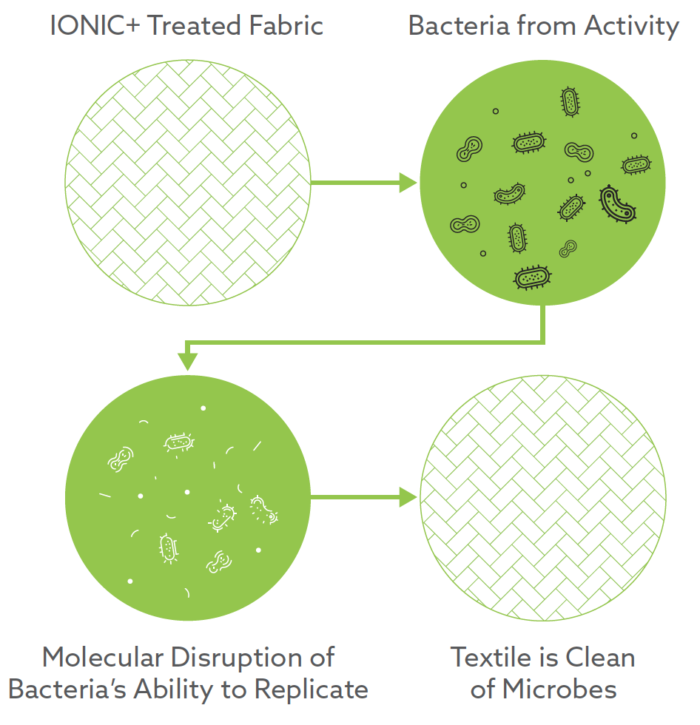 IONIC+ Treated Fabric

Bacteria from Activity

Molecular Disruption of Bacteria's Ability to Replicate

Textile is Clean of Microbes